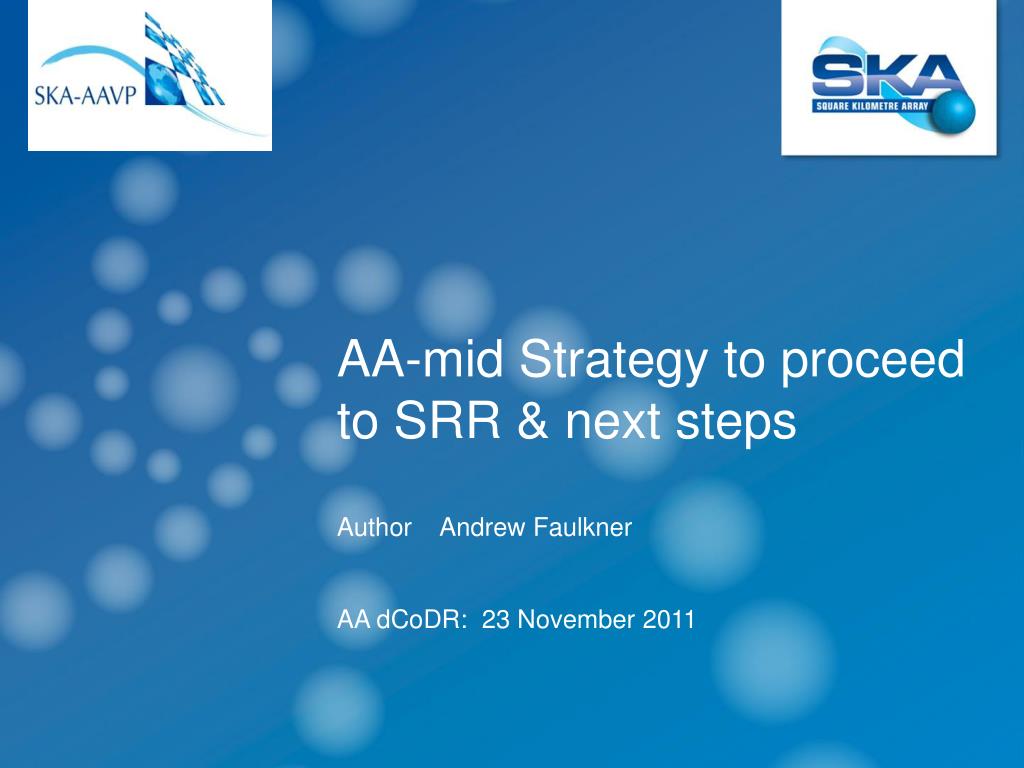 SKA-AAVP

SKA
SQUARE KILOMETRE ARRAY

AA-mid Strategy to proceed to SRR & next steps

Author Andrew Faulkner

AA dCoDR: 23 November 2011